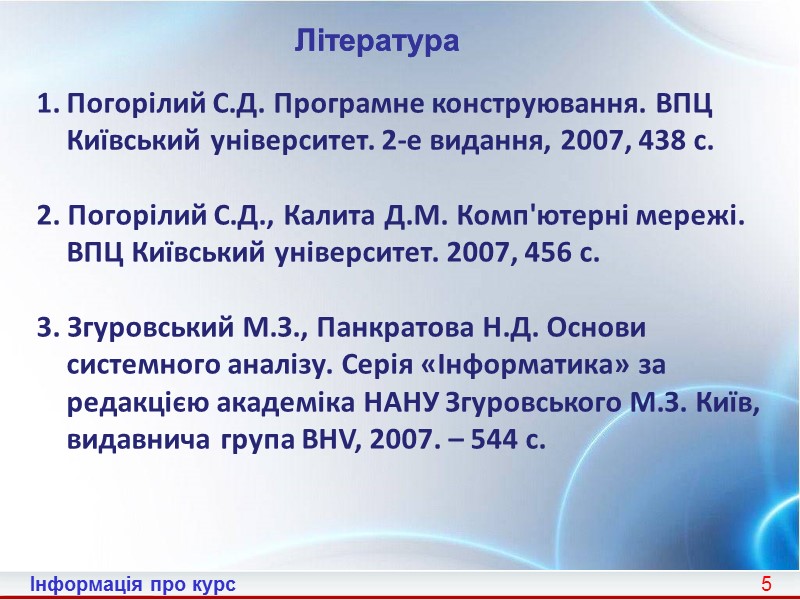 Література

1. Погорілий С.Д. Програмне конструювання. ВПЦ Київський університет. 2-е видання, 2007, 438 с.

2. Погорілий С.Д., Калита Д.М. Комп'ютерні мережі. ВПЦ Київський університет. 2007, 456 с.

3. Згуровський М.З., Панкратова Н.Д. Основи системного аналізу. Серія «Інформатика» за редакцією академіка НАНУ Згуровського М.З. Київ, видавнича група BHV, 2007. – 544 с.

Інформація про курс 5